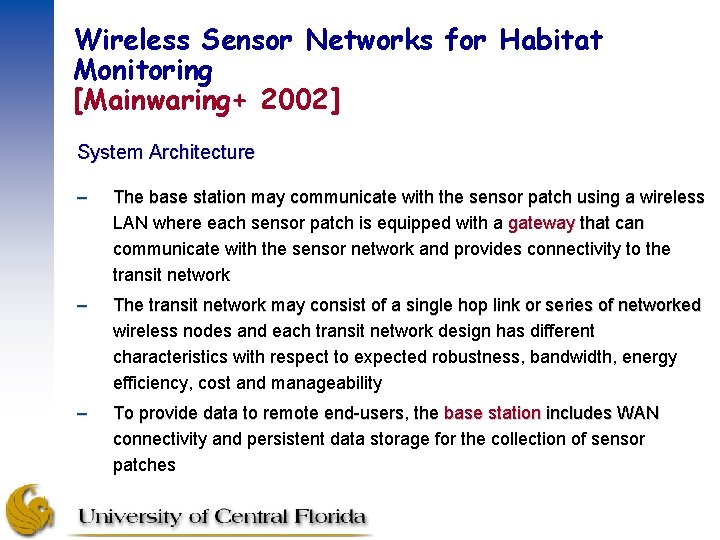 Wireless Sensor Networks for Habitat Monitoring
[Mainwaring+ 2002]

System Architecture

– The base station may communicate with the sensor patch using a wireless LAN where each sensor patch is equipped with a gateway that can communicate with the sensor network and provides connectivity to the transit network

– The transit network may consist of a single hop link or series of networked wireless nodes and each transit network design has different characteristics with respect to expected robustness, bandwidth, energy efficiency, cost and manageability

– To provide data to remote end-users, the base station includes WAN connectivity and persistent data storage for the collection of sensor patches

University of Central Florida